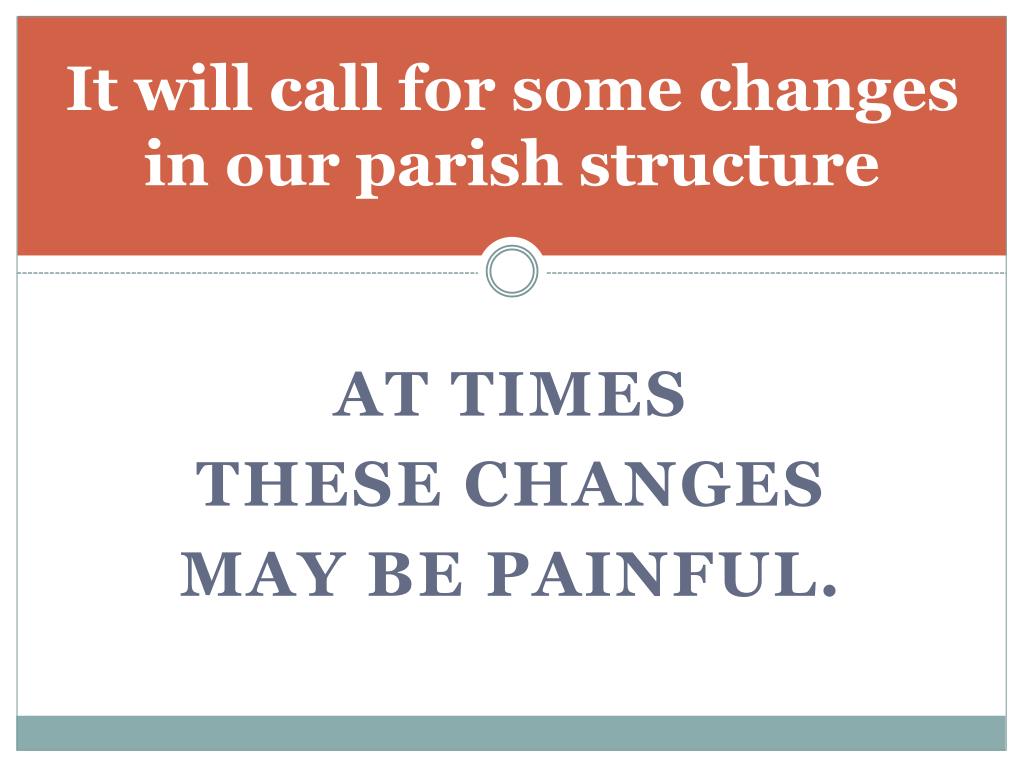 It will call for some changes in our parish structure

AT TIMES
THESE CHANGES
MAY BE PAINFUL.